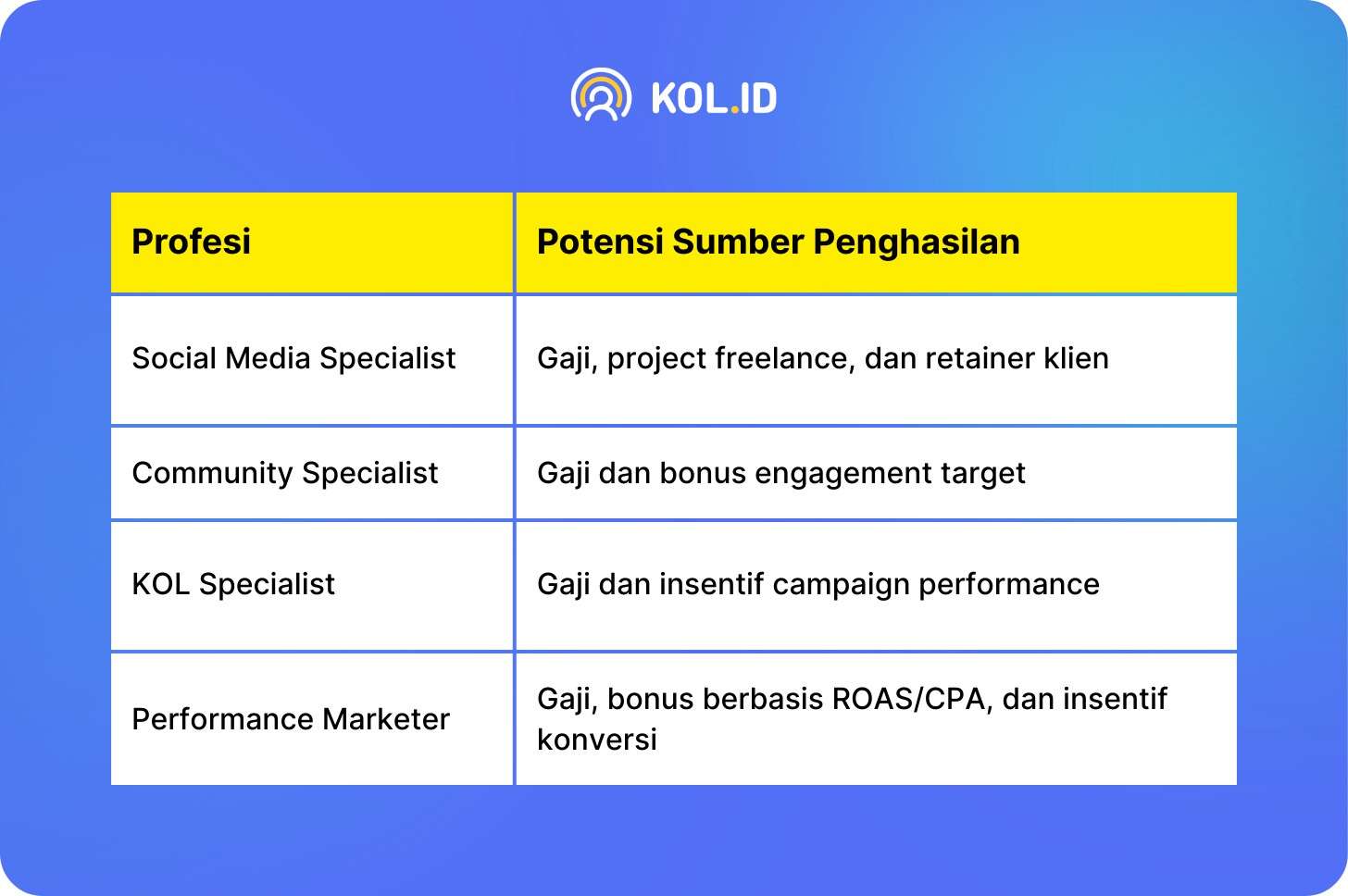 KOL.ID

| Profesi | Potensi Sumber Penghasilan |
|---|---|
| Social Media Specialist | Gaji, project freelance, dan retainer klien |
| Community Specialist | Gaji dan bonus engagement target |
| KOL Specialist | Gaji dan insentif campaign performance |
| Performance Marketer | Gaji, bonus berbasis ROAS/CPA, dan insentif konversi |